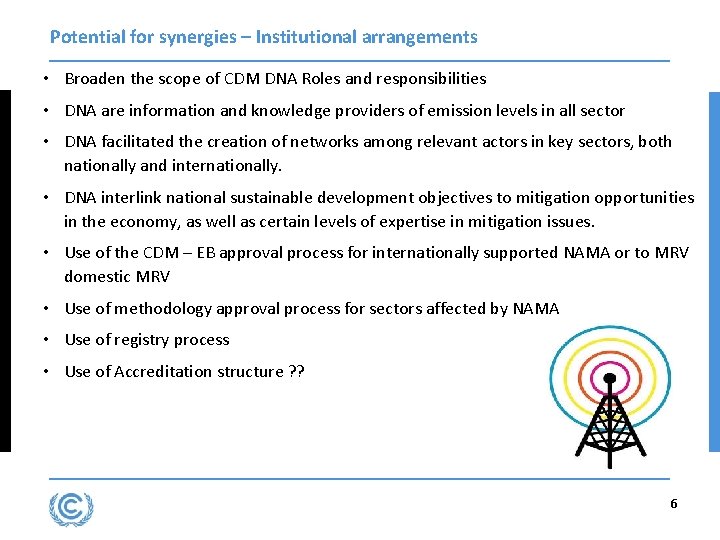 Potential for synergies – Institutional arrangements

• Broaden the scope of CDM DNA Roles and responsibilities

• DNA are information and knowledge providers of emission levels in all sector

• DNA facilitated the creation of networks among relevant actors in key sectors, both nationally and internationally.

• DNA interlink national sustainable development objectives to mitigation opportunities in the economy, as well as certain levels of expertise in mitigation issues.

• Use of the CDM – EB approval process for internationally supported NAMA or to MRV domestic MRV

• Use of methodology approval process for sectors affected by NAMA

• Use of registry process

• Use of Accreditation structure ??

6